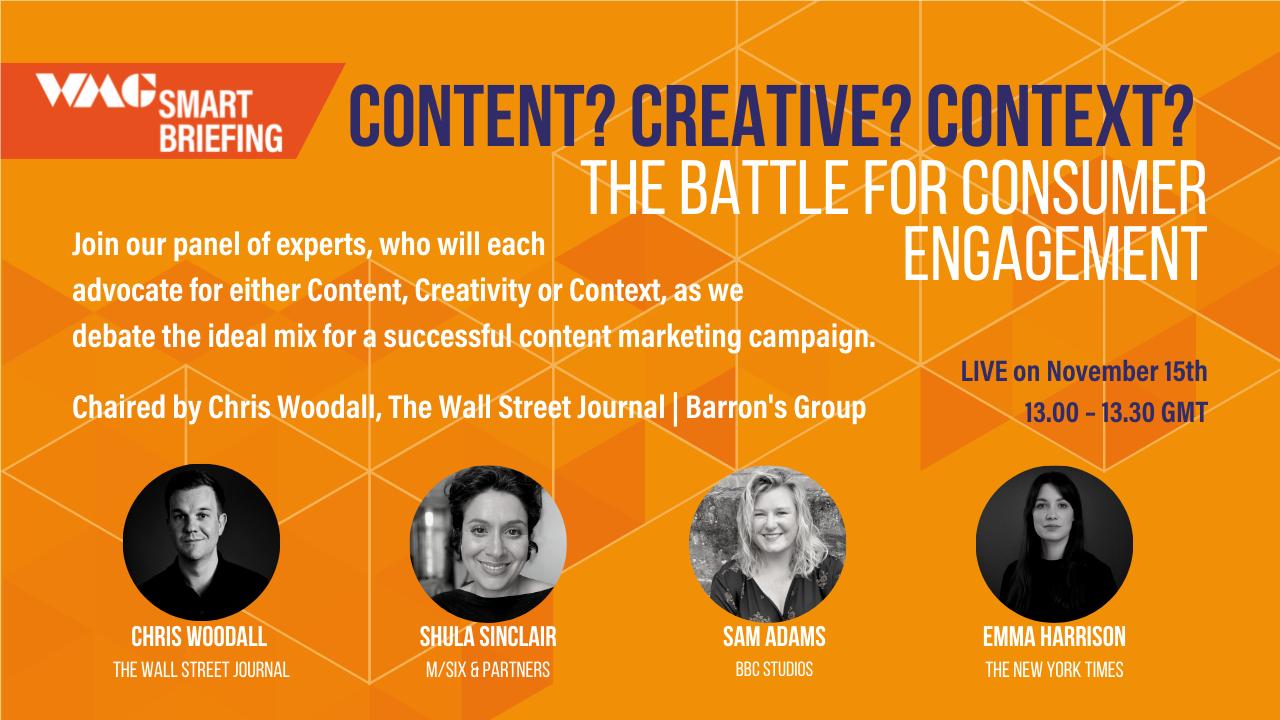 WMG SMART BRIEFING

CONTENT? CREATIVE? CONTEXT?
THE BATTLE FOR CONSUMER ENGAGEMENT

Join our panel of experts, who will each advocate for either Content, Creativity or Context, as we debate the ideal mix for a successful content marketing campaign.

Chaired by Chris Woodall, The Wall Street Journal | Barron's Group

LIVE on November 15th
13.00 - 13.30 GMT

CHRIS WOODALL
THE WALL STREET JOURNAL

SHULA SINCLAIR
M/SIX & PARTNERS

SAM ADAMS
BBC STUDIOS

EMMA HARRISON
THE NEW YORK TIMES